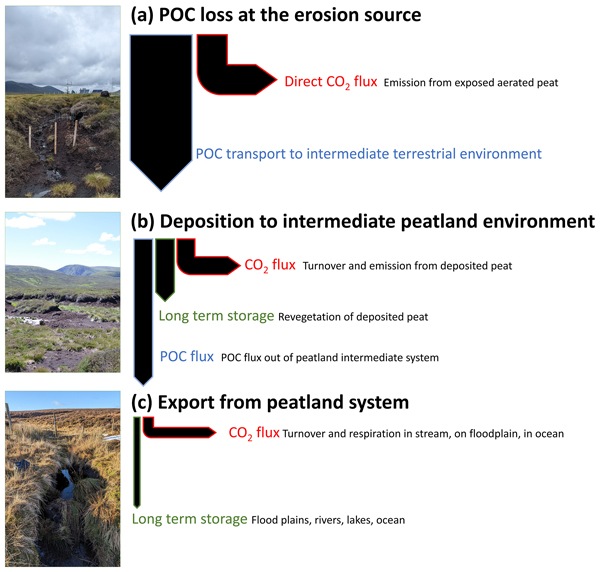 (a) POC loss at the erosion source

Direct $CO_2$ flux Emission from exposed aerated peat

POC transport to intermediate terrestrial environment

(b) Deposition to intermediate peatland environment

$CO_2$ flux Turnover and emission from deposited peat

Long term storage Revegetation of deposited peat

POC flux POC flux out of peatland intermediate system

(c) Export from peatland system

$CO_2$ flux Turnover and respiration in stream, on floodplain, in ocean

Long term storage Flood plains, rivers, lakes, ocean